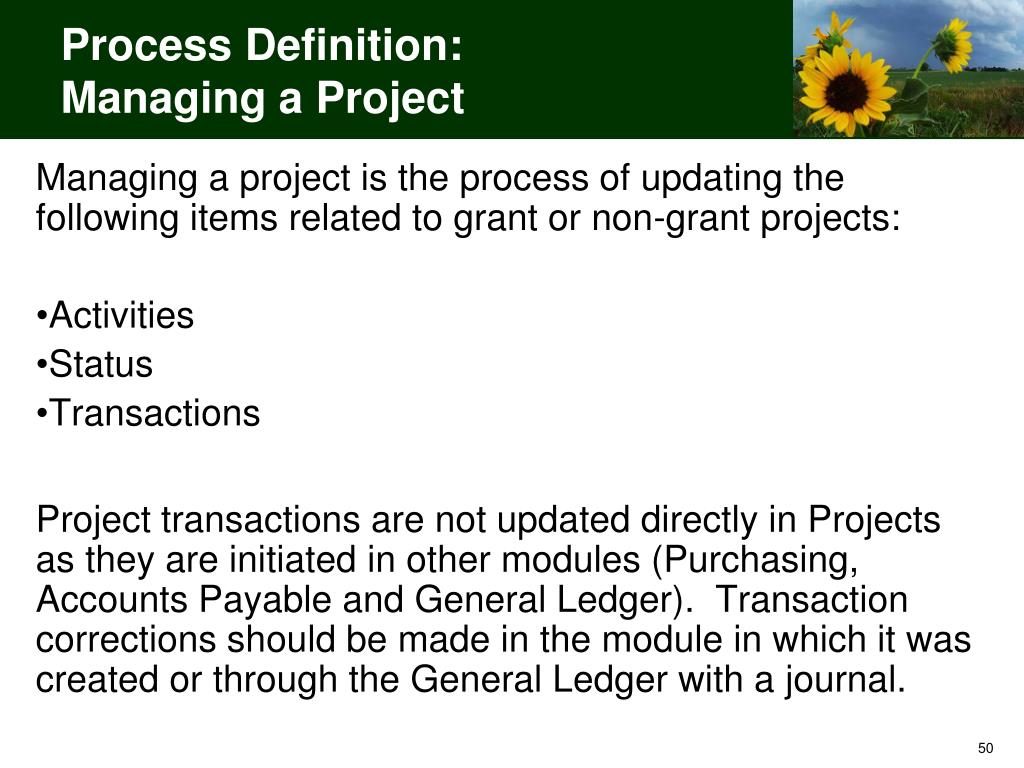 Process Definition:
Managing a Project

Managing a project is the process of updating the following items related to grant or non-grant projects:

•Activities
•Status
•Transactions

Project transactions are not updated directly in Projects as they are initiated in other modules (Purchasing, Accounts Payable and General Ledger). Transaction corrections should be made in the module in which it was created or through the General Ledger with a journal.

50